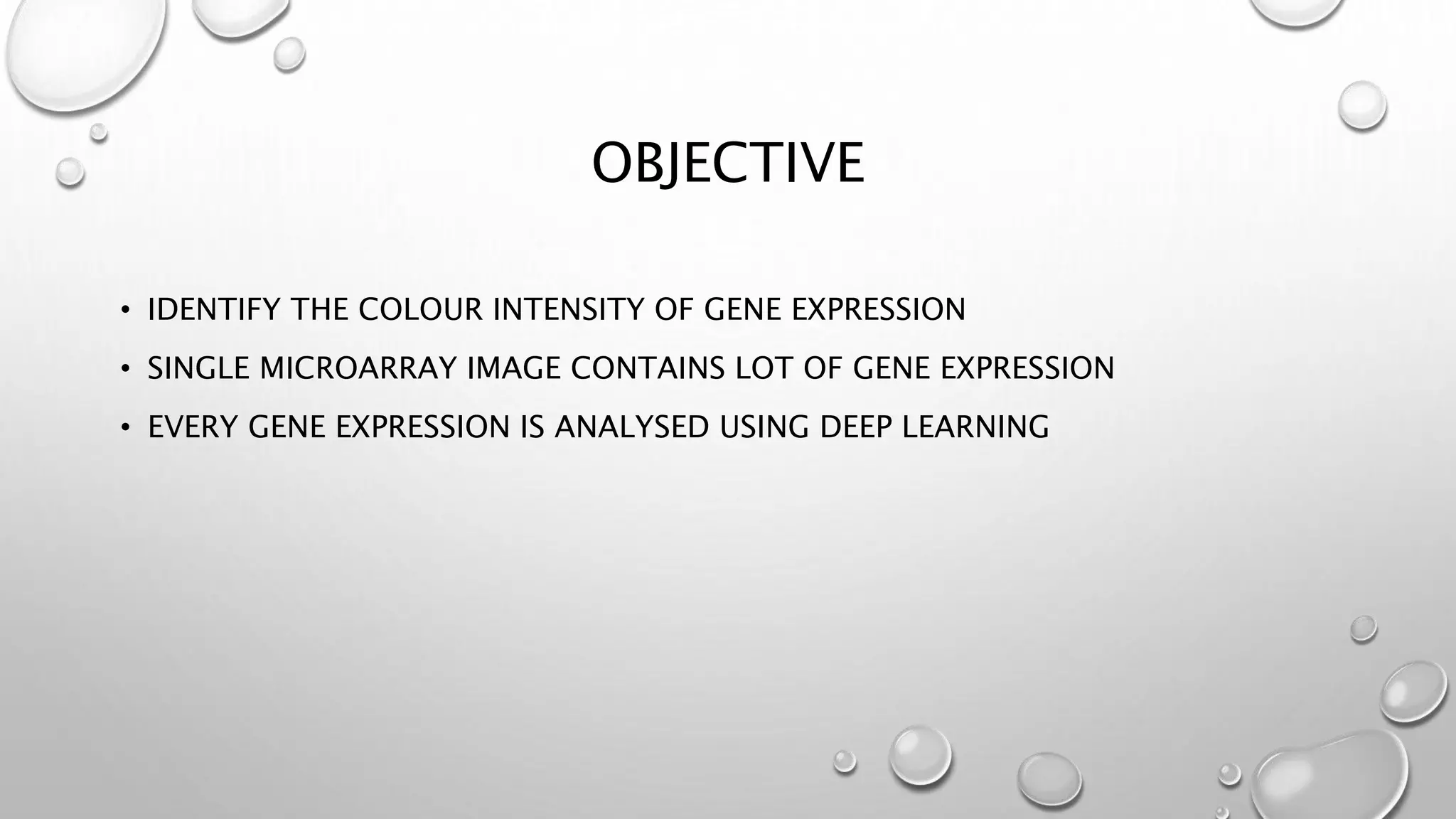 OBJECTIVE

• IDENTIFY THE COLOUR INTENSITY OF GENE EXPRESSION
• SINGLE MICROARRAY IMAGE CONTAINS LOT OF GENE EXPRESSION
• EVERY GENE EXPRESSION IS ANALYSED USING DEEP LEARNING